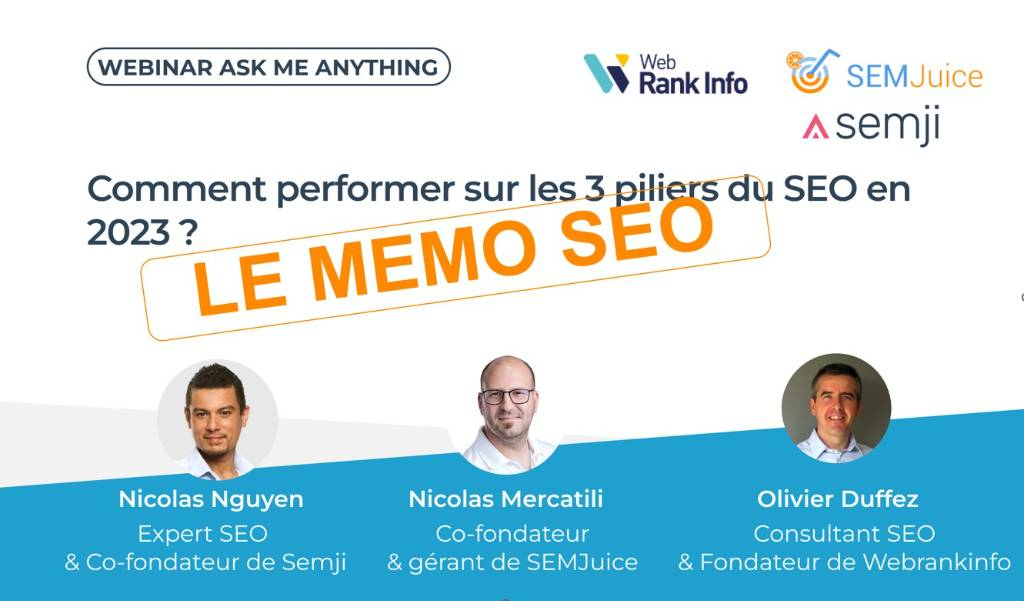 WEBINAR ASK ME ANYTHING

Web Rank Info

SEMJuice

semji

Comment performer sur les 3 piliers du SEO en 2023 ?

LE MEMO SEO

Nicolas Nguyen
Expert SEO
& Co-fondateur de Semji

Nicolas Mercatili
Co-fondateur
& gérant de SEMJuice

Olivier Duffez
Consultant SEO
& Fondateur de Webrankinfo